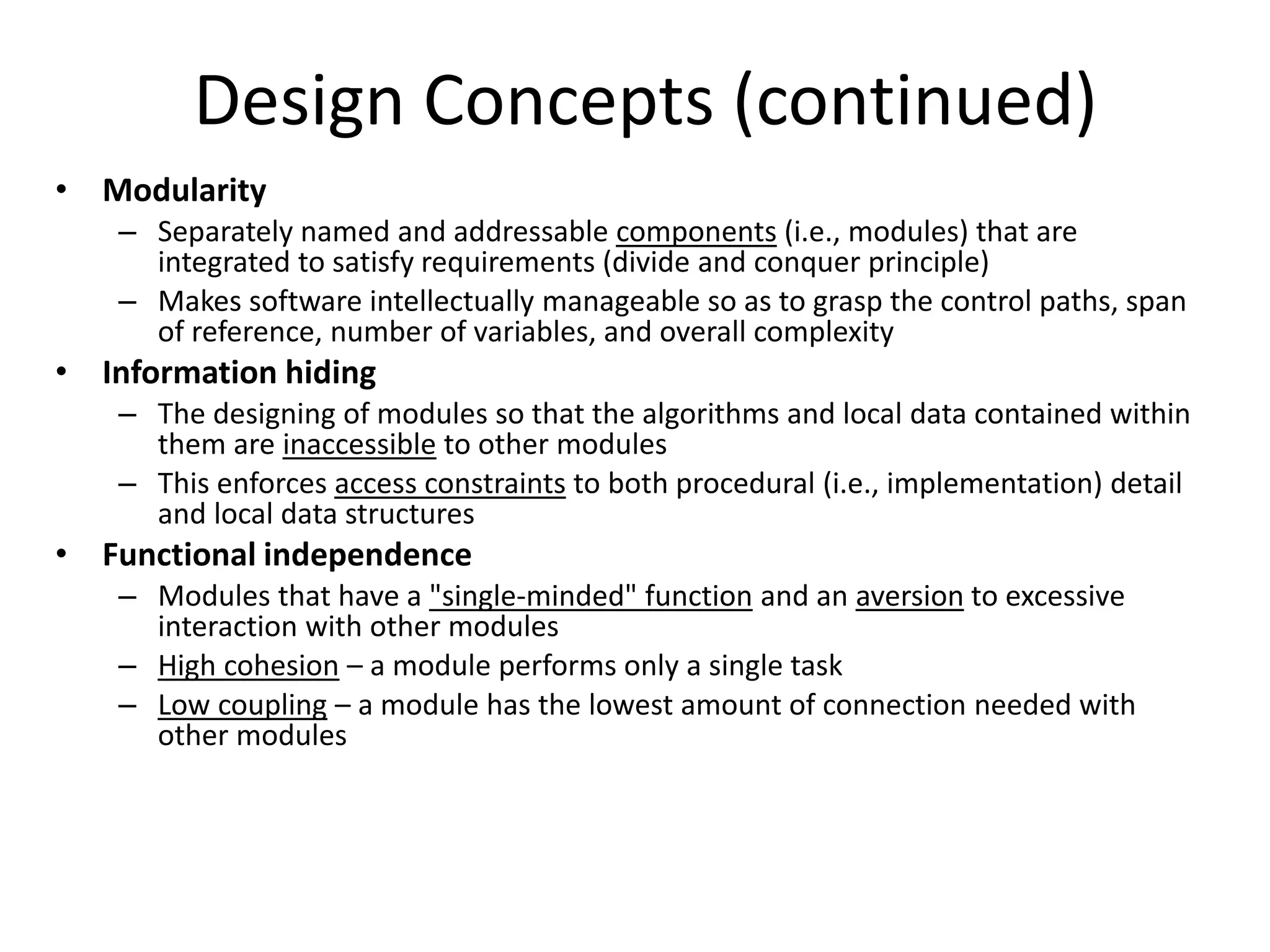 Design Concepts (continued)

• Modularity
– Separately named and addressable components (i.e., modules) that are integrated to satisfy requirements (divide and conquer principle)
– Makes software intellectually manageable so as to grasp the control paths, span of reference, number of variables, and overall complexity
• Information hiding
– The designing of modules so that the algorithms and local data contained within them are inaccessible to other modules
– This enforces access constraints to both procedural (i.e., implementation) detail and local data structures
• Functional independence
– Modules that have a "single-minded" function and an aversion to excessive interaction with other modules
– High cohesion – a module performs only a single task
– Low coupling – a module has the lowest amount of connection needed with other modules